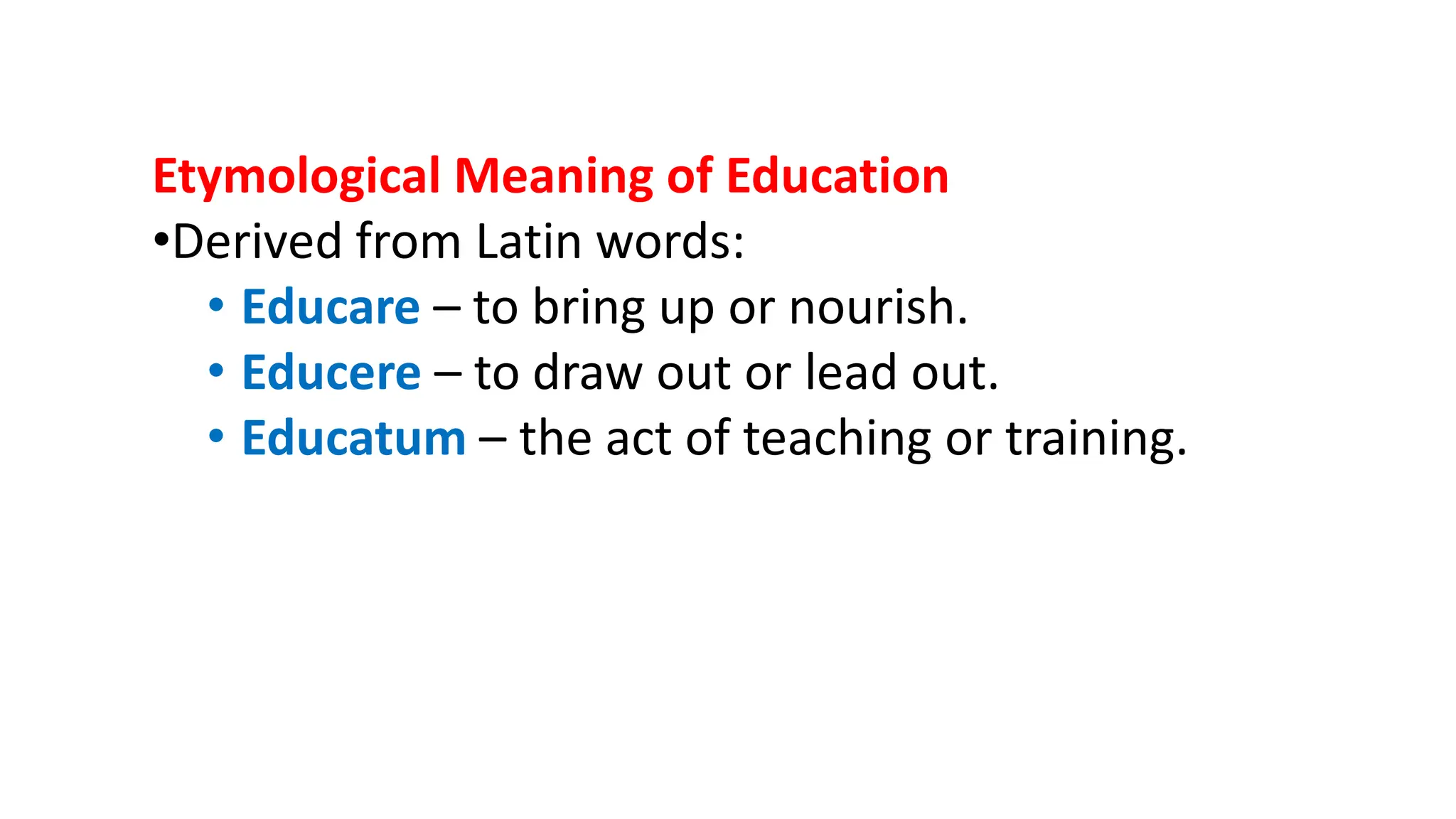 Etymological Meaning of Education

•Derived from Latin words:

• Educare – to bring up or nourish.
• Educere – to draw out or lead out.
• Educatum – the act of teaching or training.